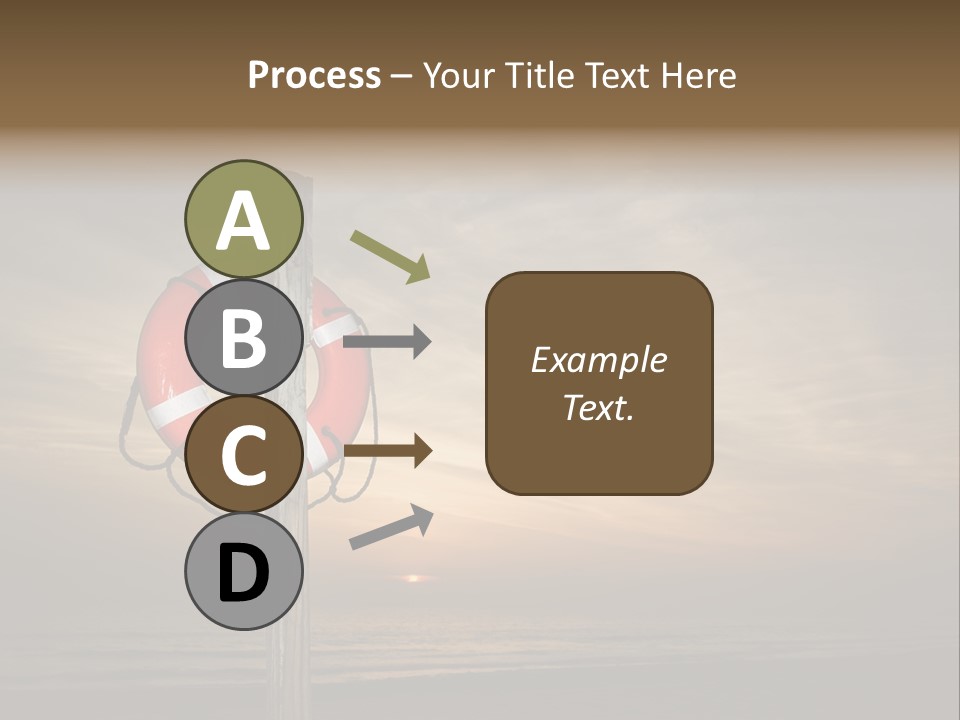 Process – Your Title Text Here

A

B

C

D

Example Text.